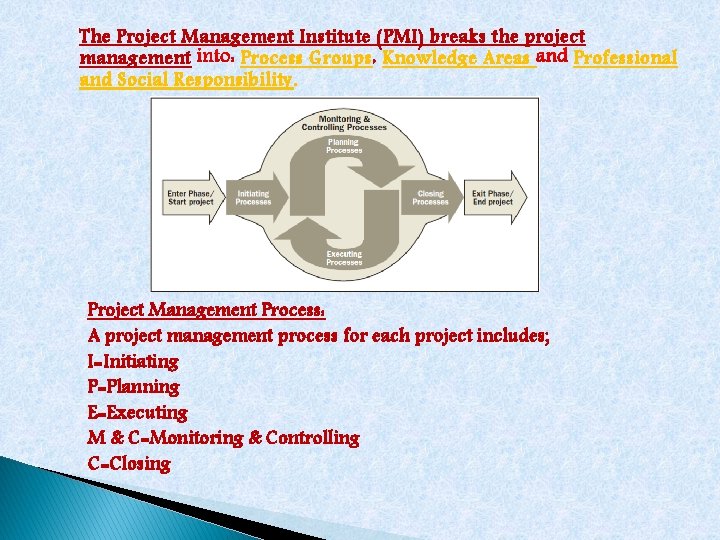 The Project Management Institute (PMI) breaks the project management into: Process Groups, Knowledge Areas and Professional and Social Responsibility.

Monitoring & Controlling Processes

Planning Processes

Enter Phase/ Start project

Initiating Processes

Closing Processes

Exit Phase/ End project

Executing Processes

Project Management Process:
A project management process for each project includes;
I-Initiating
P-Planning
E-Executing
M & C-Monitoring & Controlling
C-Closing